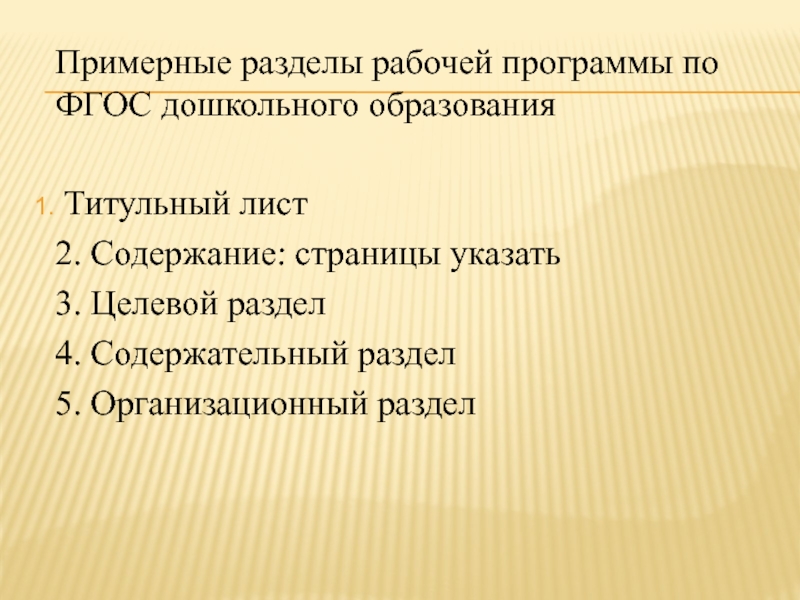 Примерные разделы рабочей программы по ФГОС дошкольного образования

1. Титульный лист
2. Содержание: страницы указать
3. Целевой раздел
4. Содержательный раздел
5. Организационный раздел